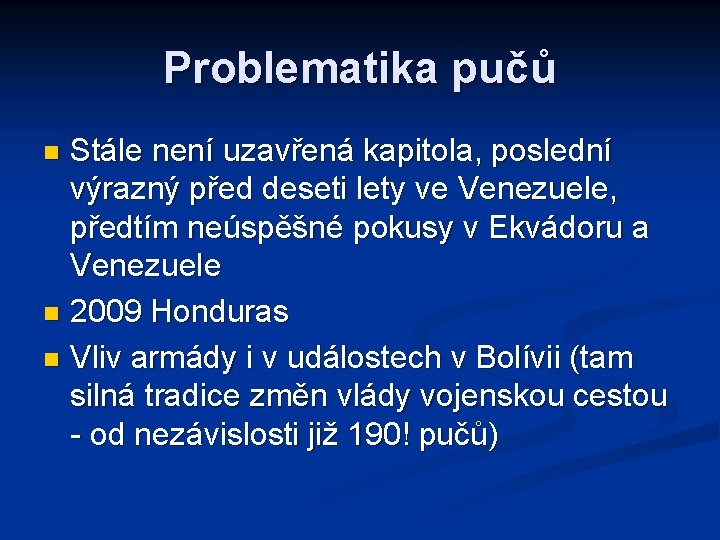 Problematika pučů

Stále není uzavřená kapitola, poslední výrazný před deseti lety ve Venezuele, předtím neúspěšné pokusy v Ekvádoru a Venezuele

2009 Honduras

Vliv armády i v událostech v Bolívii (tam silná tradice změn vlády vojenskou cestou - od nezávislosti již 190! pučů)